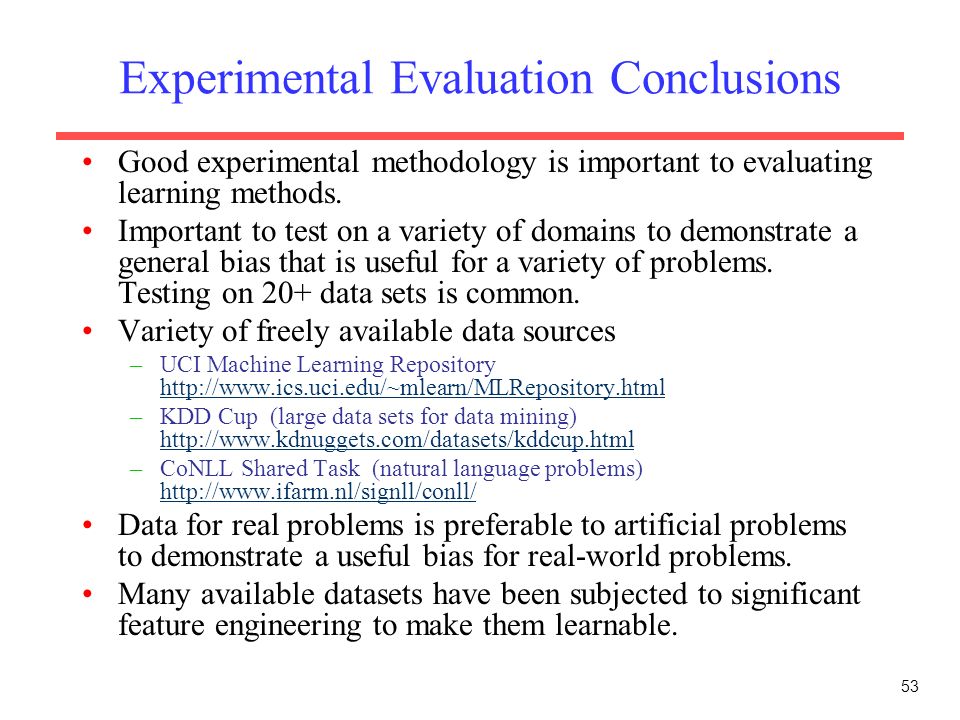 Experimental Evaluation Conclusions

• Good experimental methodology is important to evaluating learning methods.

• Important to test on a variety of domains to demonstrate a general bias that is useful for a variety of problems. Testing on 20+ data sets is common.

• Variety of freely available data sources

– UCI Machine Learning Repository http://www.ics.uci.edu/~mlearn/MLRepository.html

– KDD Cup (large data sets for data mining) http://www.kdnuggets.com/datasets/kddcup.html

– CoNLL Shared Task (natural language problems) http://www.ifarm.nl/signll/conll/

• Data for real problems is preferable to artificial problems to demonstrate a useful bias for real-world problems.

• Many available datasets have been subjected to significant feature engineering to make them learnable.

53